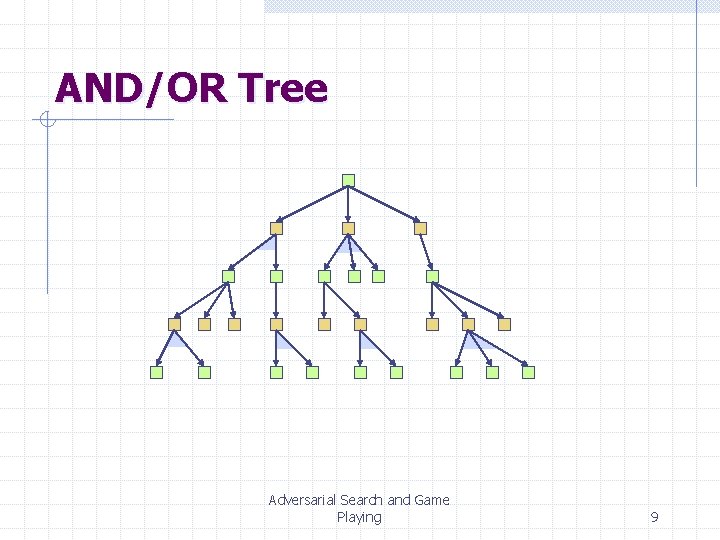 AND/OR Tree

Adversarial Search and Game Playing

9